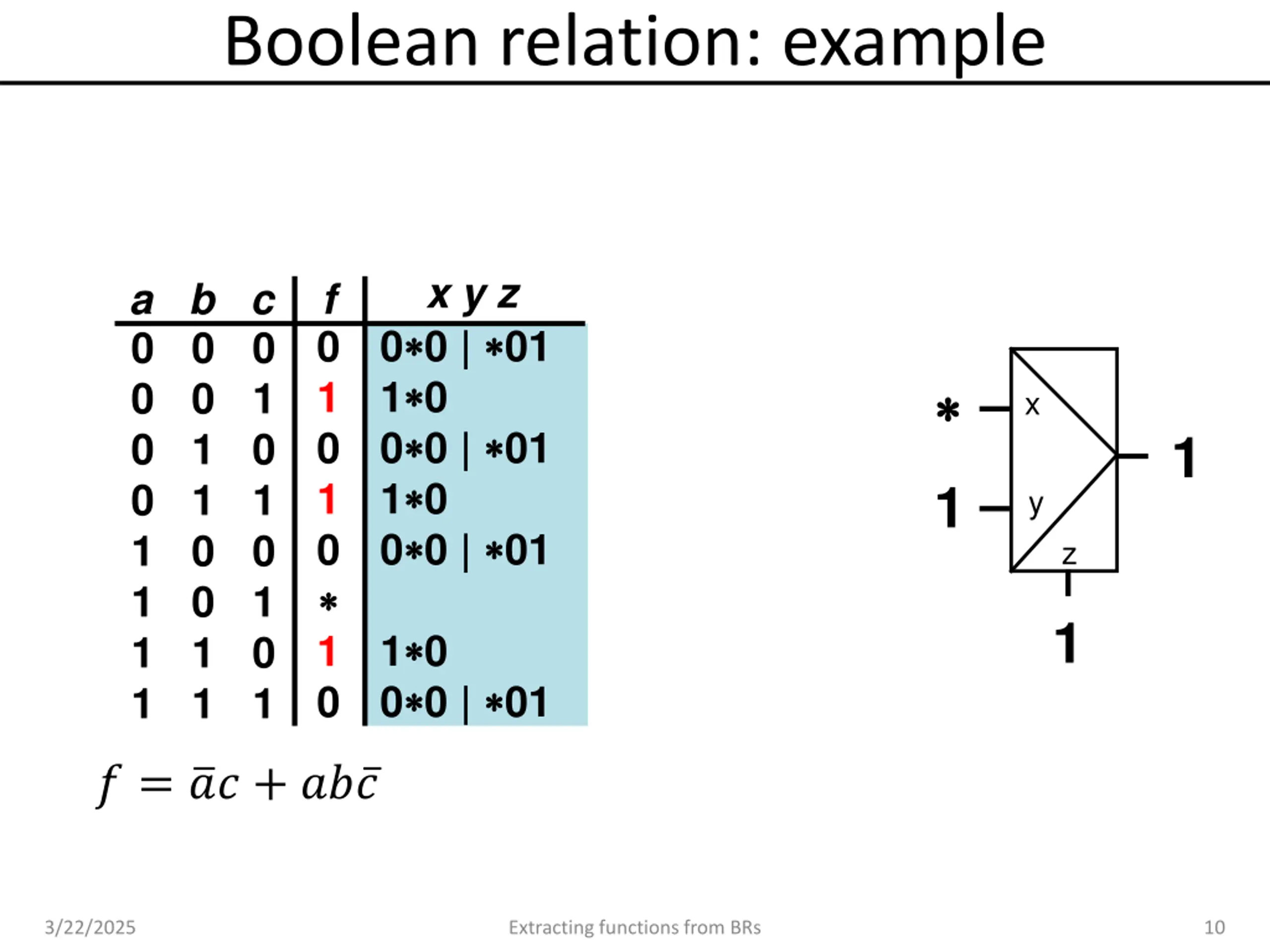 Boolean relation: example

| a | b | c | f | x y z |
|---|---|---|---|---|
| 0 | 0 | 0 | 0 | 0∗0 \| ∗01 |
| 0 | 0 | 1 | 1 | 1∗0 |
| 0 | 1 | 0 | 0 | 0∗0 \| ∗01 |
| 0 | 1 | 1 | 1 | 1∗0 |
| 1 | 0 | 0 | 0 | 0∗0 \| ∗01 |
| 1 | 0 | 1 | ∗ | |
| 1 | 1 | 0 | 1 | 1∗0 |
| 1 | 1 | 1 | 0 | 0∗0 \| ∗01 |

$f = \bar{a}c + ab\bar{c}$

∗
x
1
y
z
1
1

3/22/2025 Extracting functions from BRs 10